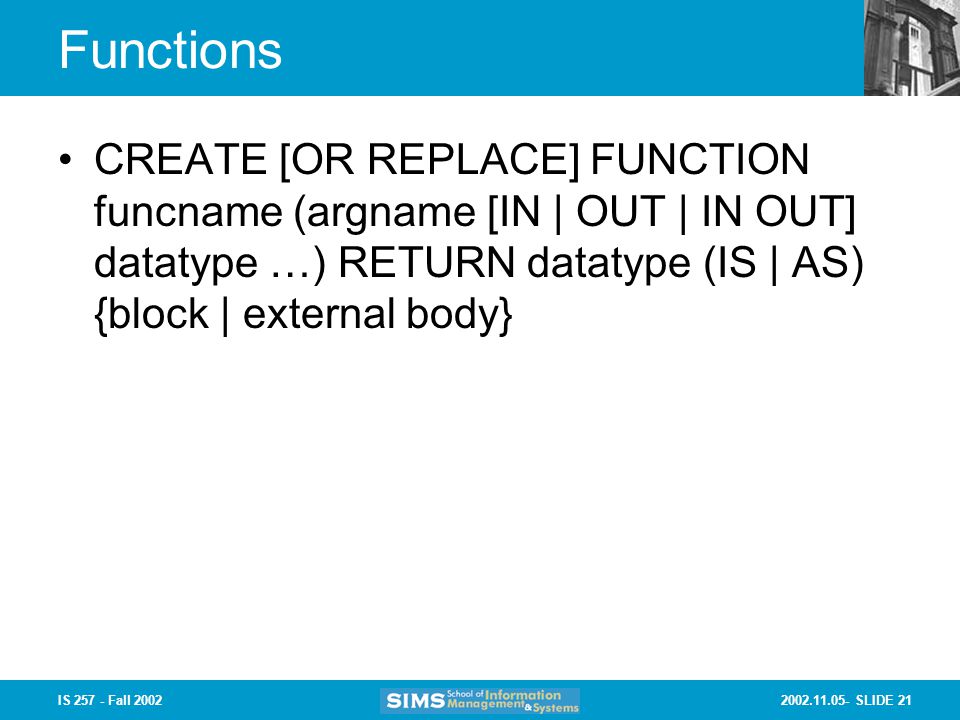 Functions

• CREATE [OR REPLACE] FUNCTION funcname (argname [IN | OUT | IN OUT] datatype …) RETURN datatype (IS | AS) {block | external body}

IS 257 - Fall 2002

SIMS School of Information Management & Systems

2002.11.05- SLIDE 21